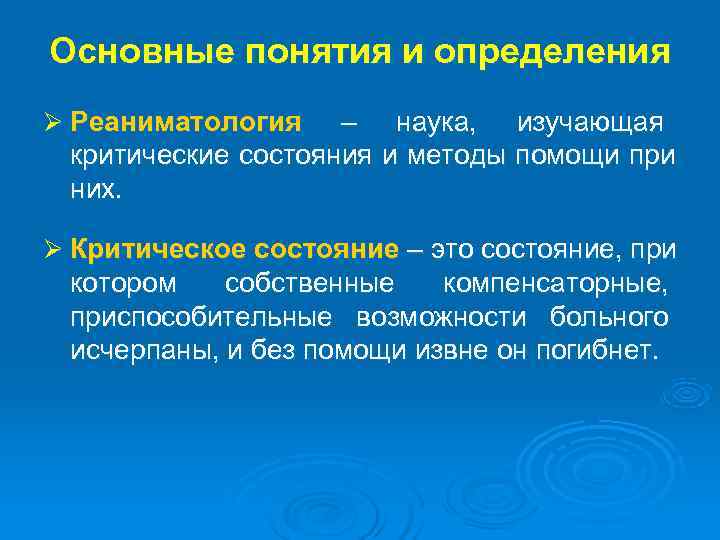 Основные понятия и определения

➢ Реаниматология – наука, изучающая критические состояния и методы помощи при них.

➢ Критическое состояние – это состояние, при котором собственные компенсаторные, приспособительные возможности больного исчерпаны, и без помощи извне он погибнет.